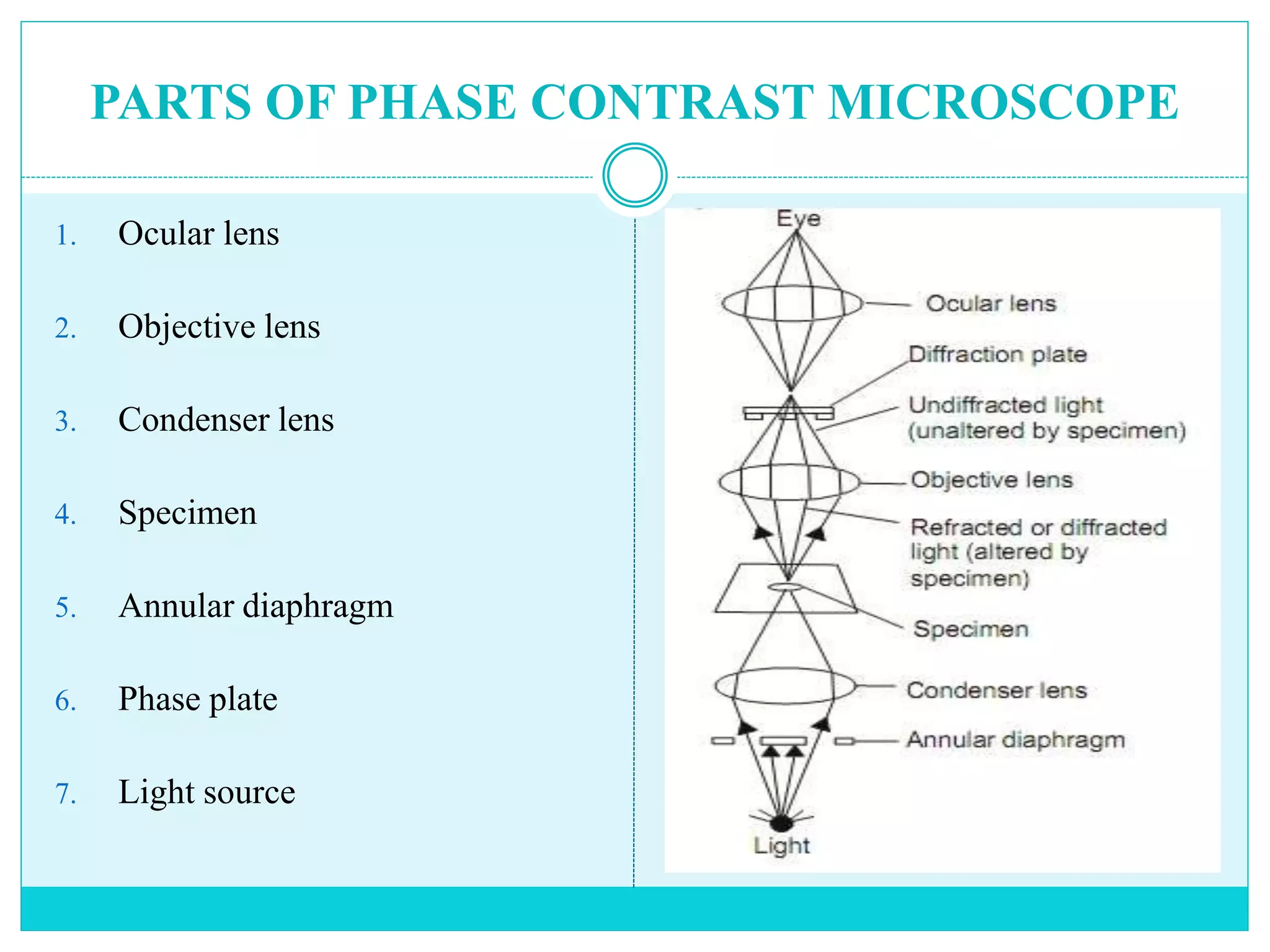 PARTS OF PHASE CONTRAST MICROSCOPE

1. Ocular lens
2. Objective lens
3. Condenser lens
4. Specimen
5. Annular diaphragm
6. Phase plate
7. Light source

Eye

Ocular lens

Diffraction plate

Undiffracted light (unaltered by specimen)

Objective lens

Refracted or diffracted light (altered by specimen)

Specimen

Condenser lens

Annular diaphragm

Light